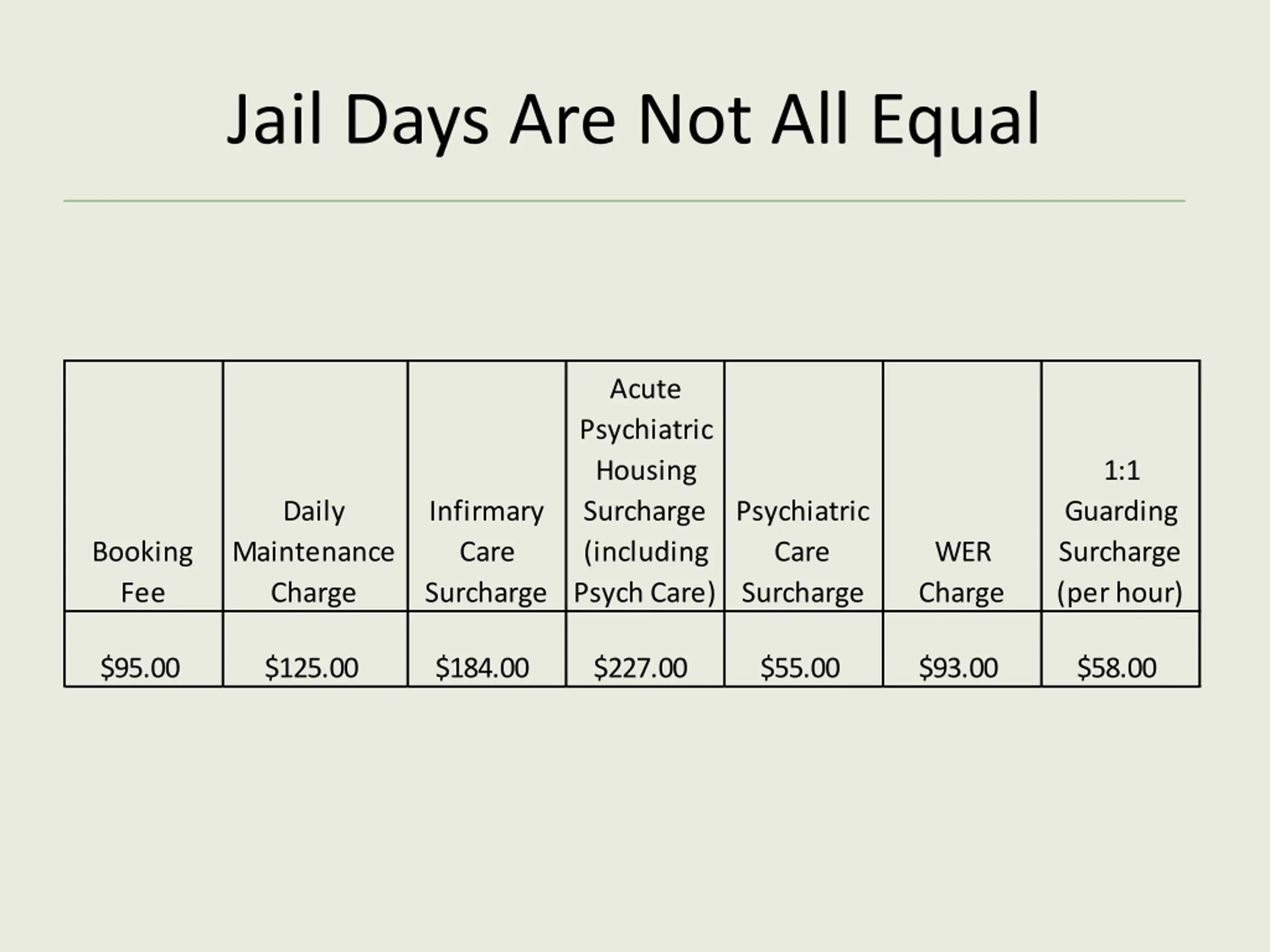 Jail Days Are Not All Equal

| Booking Fee | Daily Maintenance Charge | Infirmary Care Surcharge | Acute Psychiatric Housing Surcharge (including Psych Care) | Psychiatric Care Surcharge | WER Charge | 1:1 Guarding Surcharge (per hour) |
|---|---|---|---|---|---|---|
| \$95.00 | \$125.00 | \$184.00 | \$227.00 | \$55.00 | \$93.00 | \$58.00 |